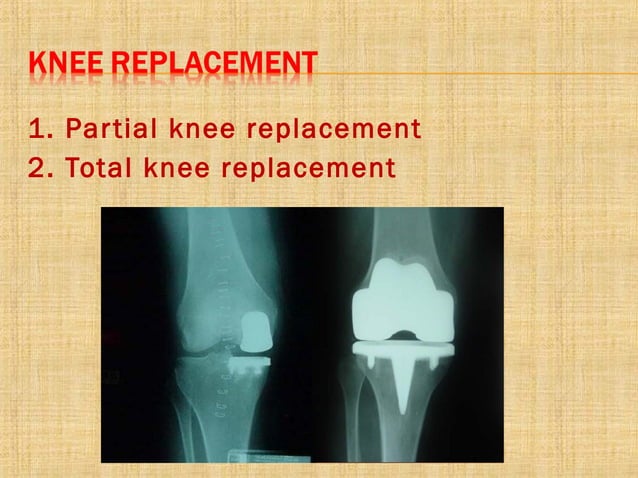 KNEE REPLACEMENT

1. Partial knee replacement
2. Total knee replacement